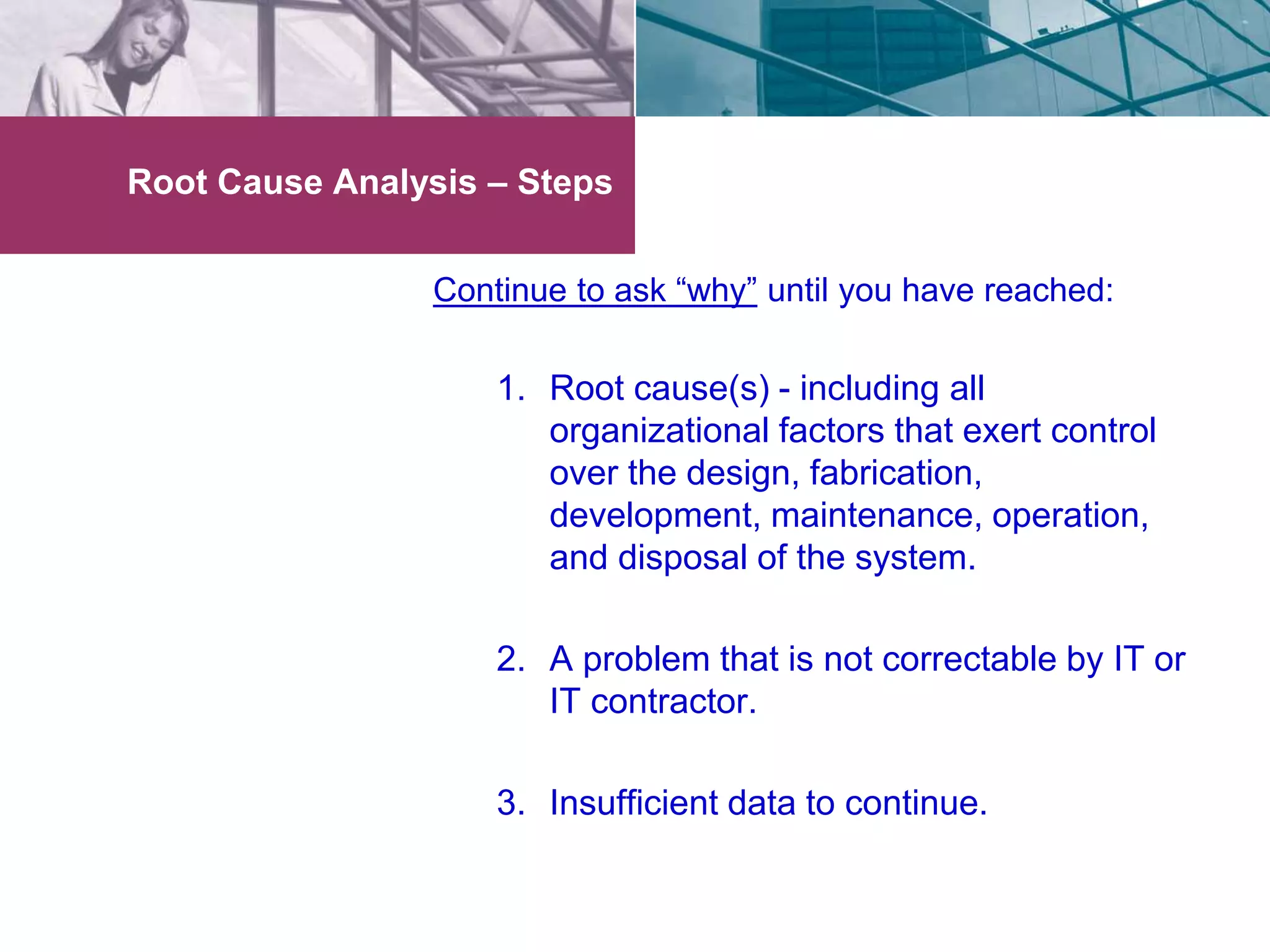 Root Cause Analysis – Steps

Continue to ask “why” until you have reached:

1. Root cause(s) - including all organizational factors that exert control over the design, fabrication, development, maintenance, operation, and disposal of the system.

2. A problem that is not correctable by IT or IT contractor.

3. Insufficient data to continue.